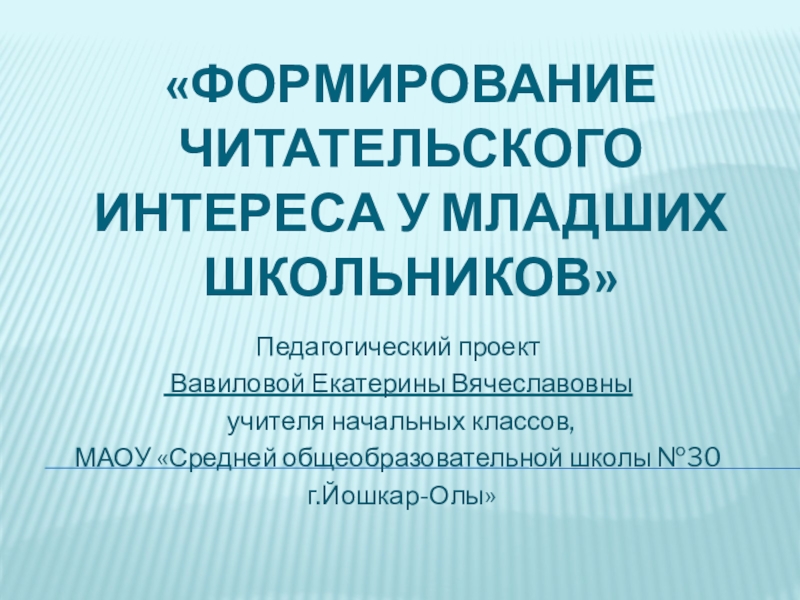 «ФОРМИРОВАНИЕ ЧИТАТЕЛЬСКОГО ИНТЕРЕСА У МЛАДШИХ ШКОЛЬНИКОВ»

Педагогический проект

Вавиловой Екатерины Вячеславовны

учителя начальных классов,

МАОУ «Средней общеобразовательной школы №30

г.Йошкар-Олы»